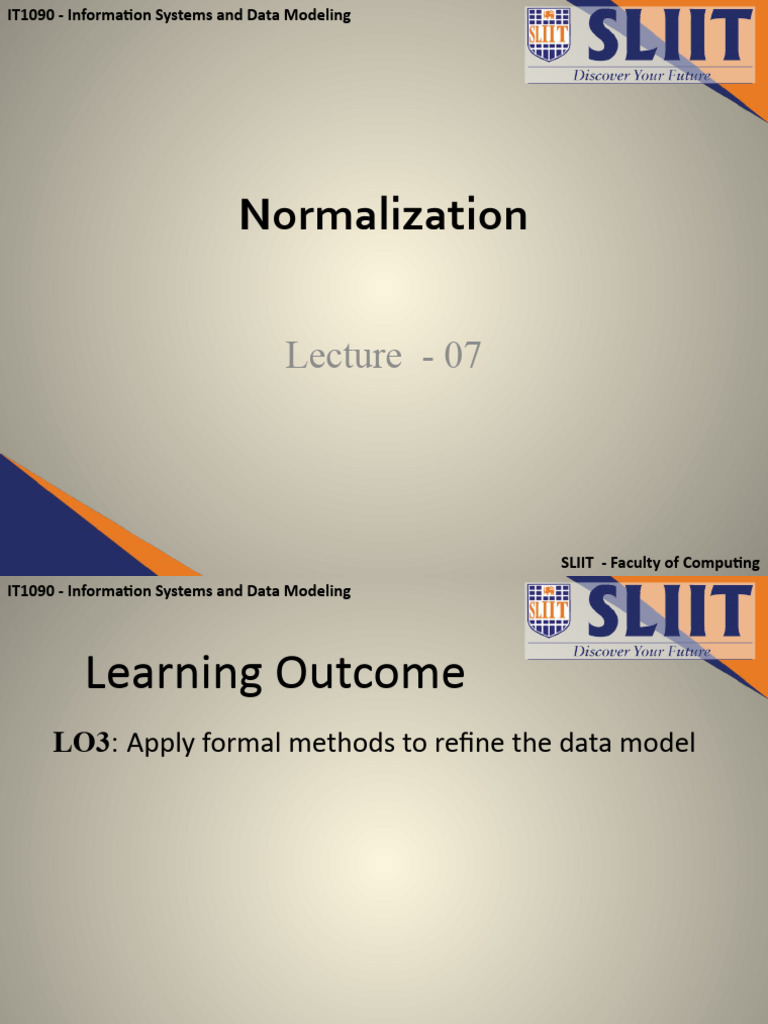 IT1090 - Information Systems and Data Modeling

SLIIT

SLIIT

Discover Your Future

Normalization

Lecture - 07

SLIIT - Faculty of Computing

IT1090 - Information Systems and Data Modeling

SLIIT

SLIIT

Discover Your Future

Learning Outcome

LO3: Apply formal methods to refine the data model